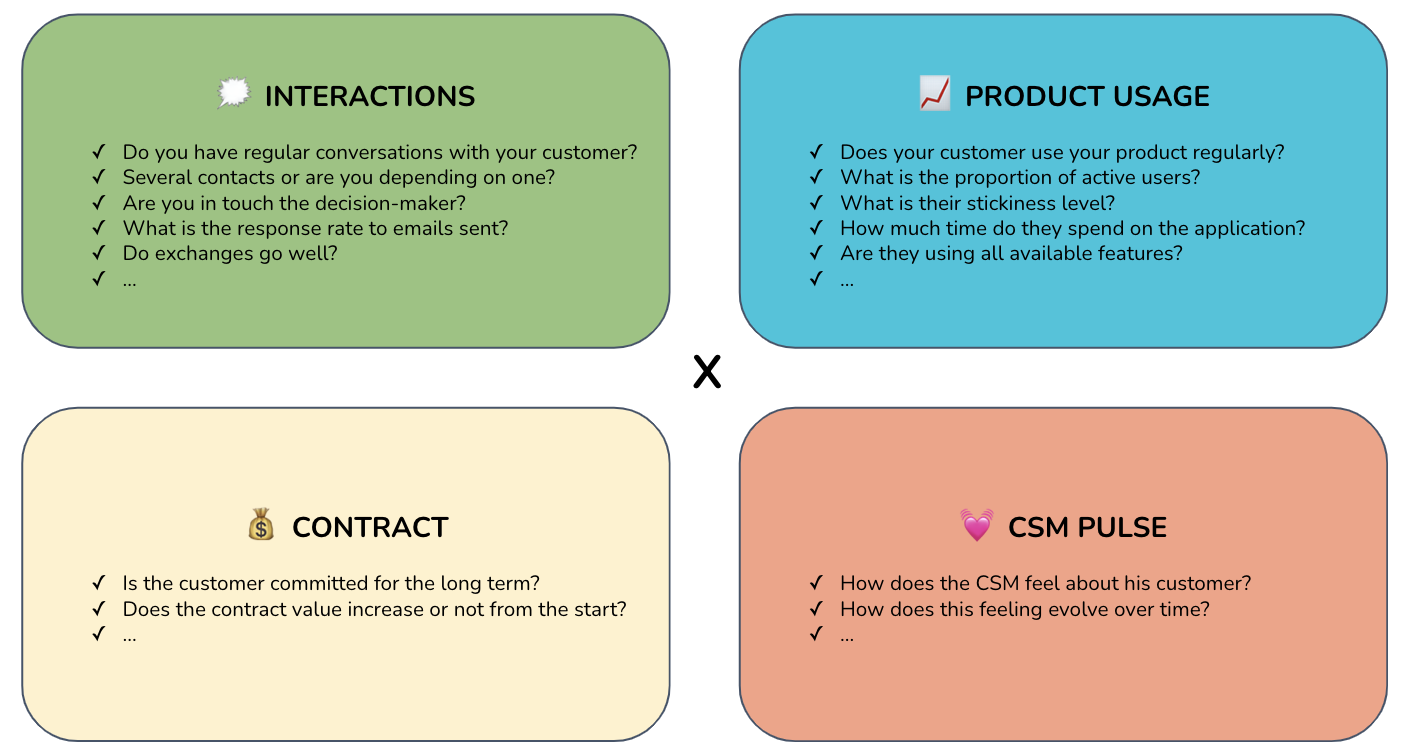 💭 INTERACTIONS

✓ Do you have regular conversations with your customer?
✓ Several contacts or are you depending on one?
✓ Are you in touch the decision-maker?
✓ What is the response rate to emails sent?
✓ Do exchanges go well?
✓ ...

📈 PRODUCT USAGE

✓ Does your customer use your product regularly?
✓ What is the proportion of active users?
✓ What is their stickiness level?
✓ How much time do they spend on the application?
✓ Are they using all available features?
✓ ...

X

💰 CONTRACT

✓ Is the customer committed for the long term?
✓ Does the contract value increase or not from the start?
✓ ...

💓 CSM PULSE

✓ How does the CSM feel about his customer?
✓ How does this feeling evolve over time?
✓ ...